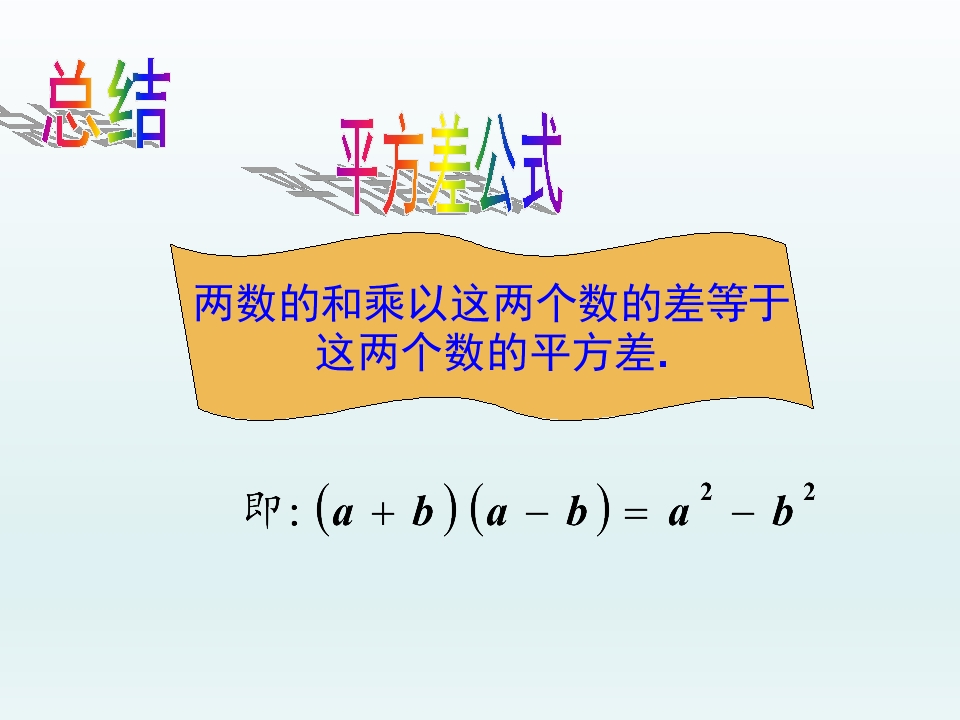 总结

平方差公式

两数的和乘以这两个数的差等于这两个数的平方差.

即: $(a+b)(a-b)=a^2-b^2$